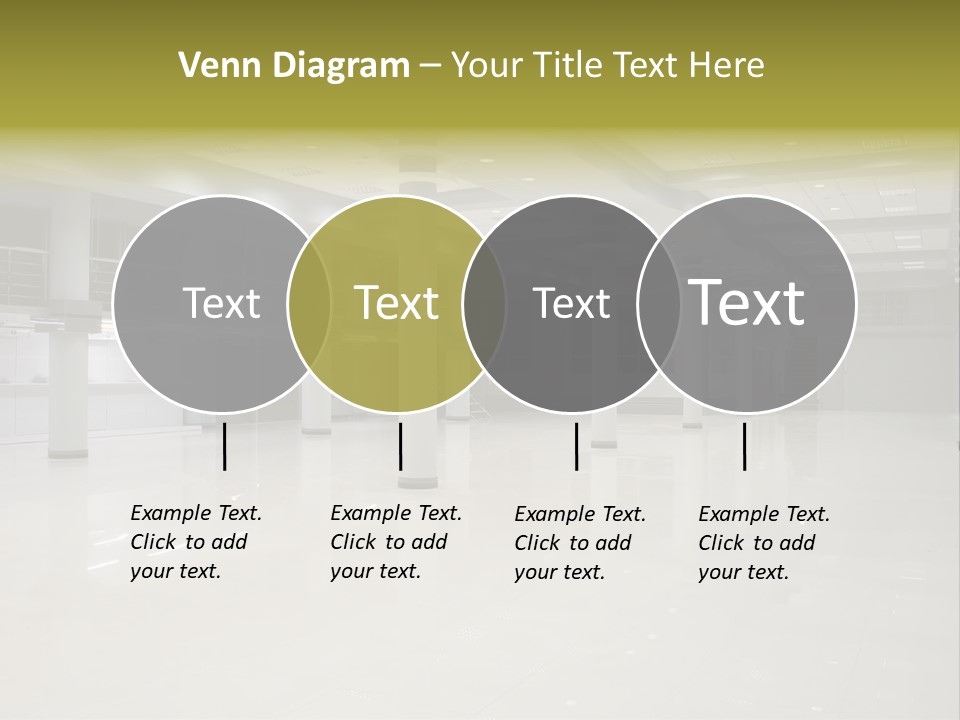 Venn Diagram – Your Title Text Here

Text

Text

Text

Text

Example Text. Click to add your text.

Example Text. Click to add your text.

Example Text. Click to add your text.

Example Text. Click to add your text.